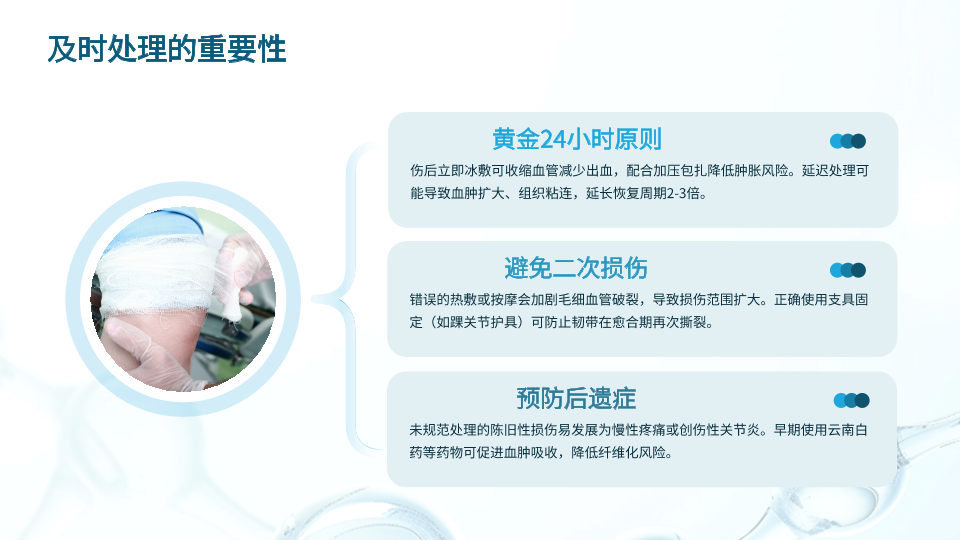 及时处理的重要性

黄金24小时原则

伤后立即冰敷可收缩血管减少出血，配合加压包扎降低肿胀风险。延迟处理可能导致血肿扩大、组织粘连，延长恢复周期2-3倍。

避免二次损伤

错误的热敷或按摩会加剧毛细血管破裂，导致损伤范围扩大。正确使用支具固定（如踝关节护具）可防止韧带在愈合期再次撕裂。

预防后遗症

未规范处理的陈旧性损伤易发展为慢性疼痛或创伤性关节炎。早期使用云南白药等药物可促进血肿吸收，降低纤维化风险。